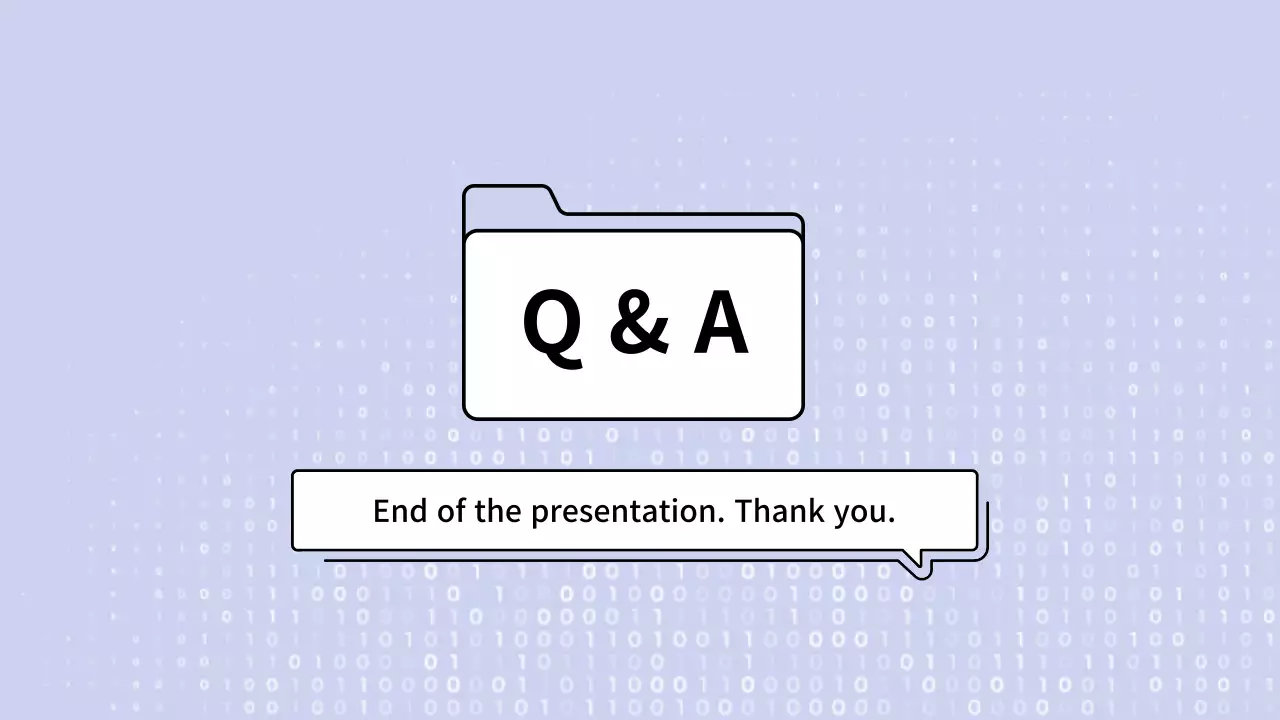 Q & A

End of the presentation. Thank you.